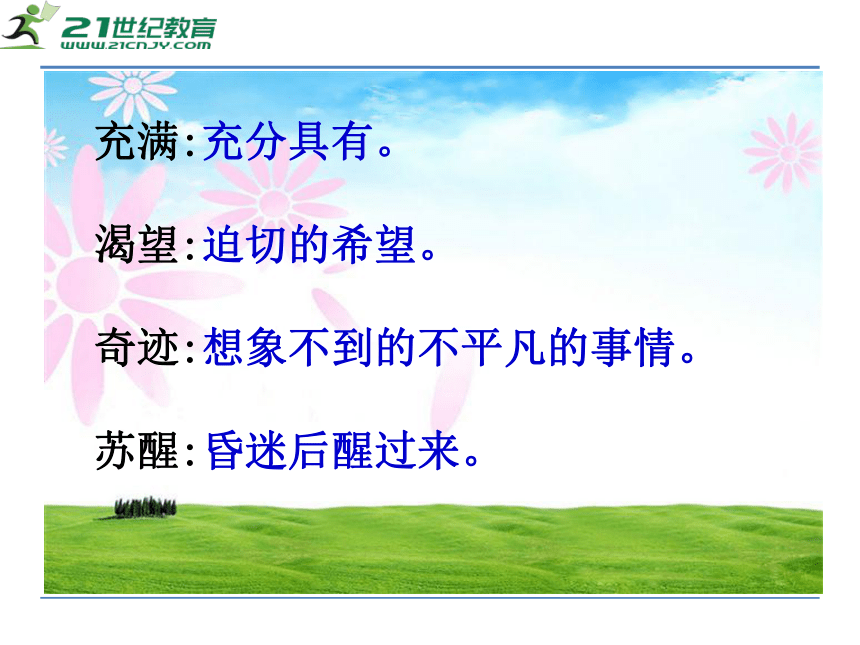 21世纪教育
www.21cnjy.com

充满:充分具有。

渴望:迫切的希望。

奇迹:想象不到的不平凡的事情。

苏醒:昏迷后醒过来。